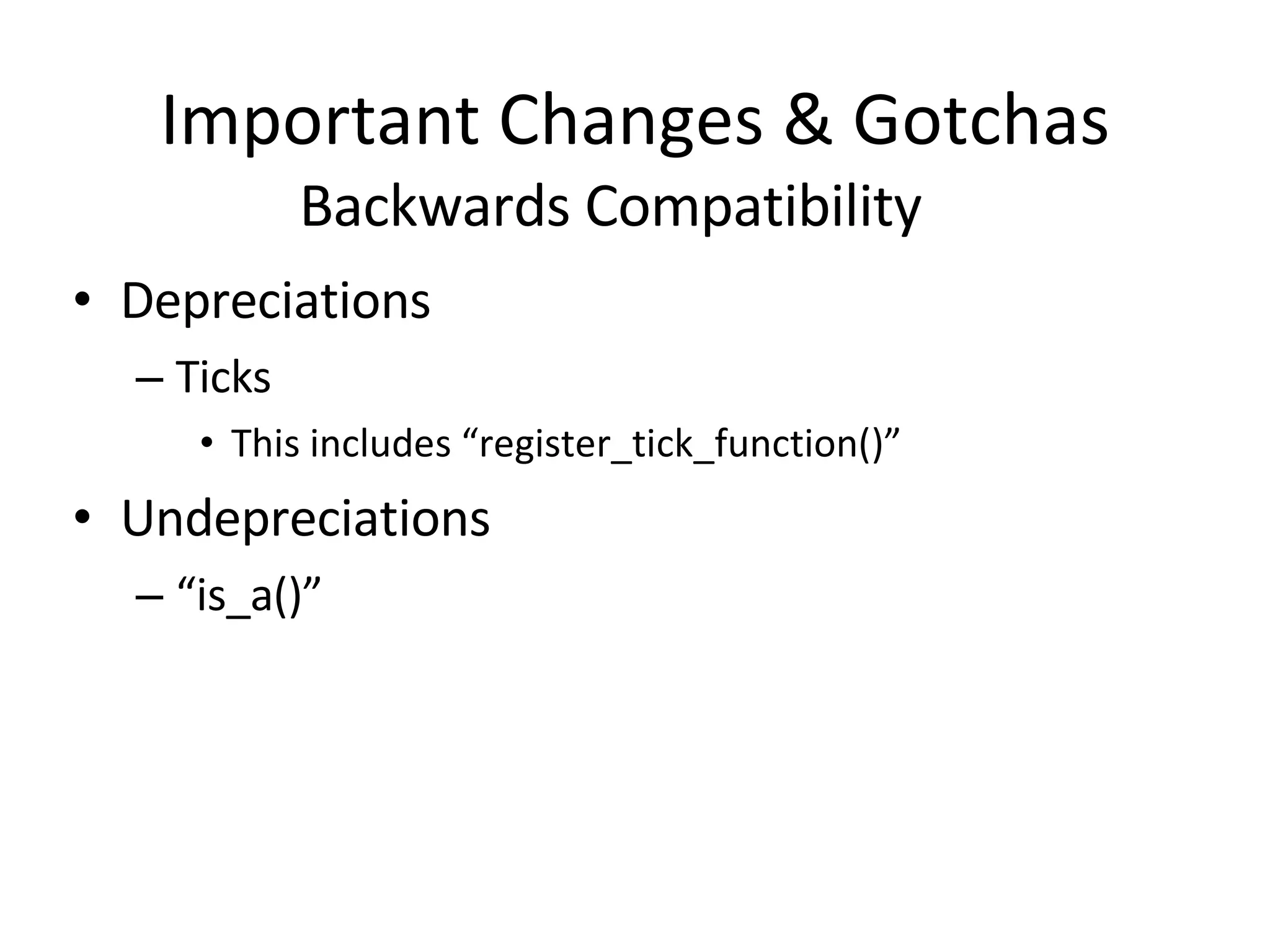 Important Changes & Gotchas
Backwards Compatibility

• Depreciations
– Ticks
• This includes “register_tick_function()”

• Undepreciations
– “is_a()”